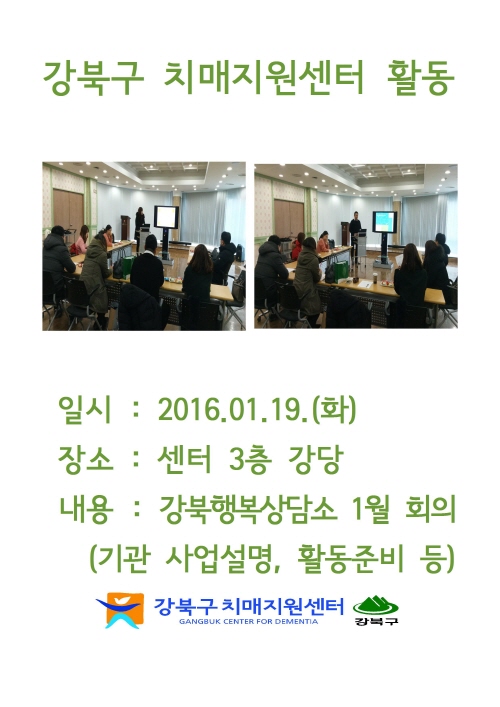 강북구 치매지원센터 활동

일시 : 2016.01.19.(화)

장소 : 센터 3층 강당

내용 : 강북행복상담소 1월 회의 (기관 사업설명, 활동준비 등)

강북구 치매지원센터
GANGBUK CENTER FOR DEMENTIA

강북구